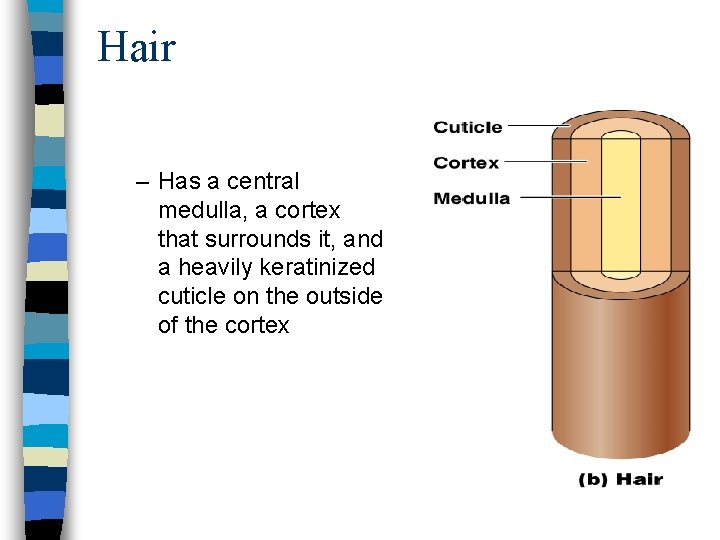 Hair

– Has a central medulla, a cortex that surrounds it, and a heavily keratinized cuticle on the outside of the cortex

Cuticle
Cortex
Medulla

(b) Hair